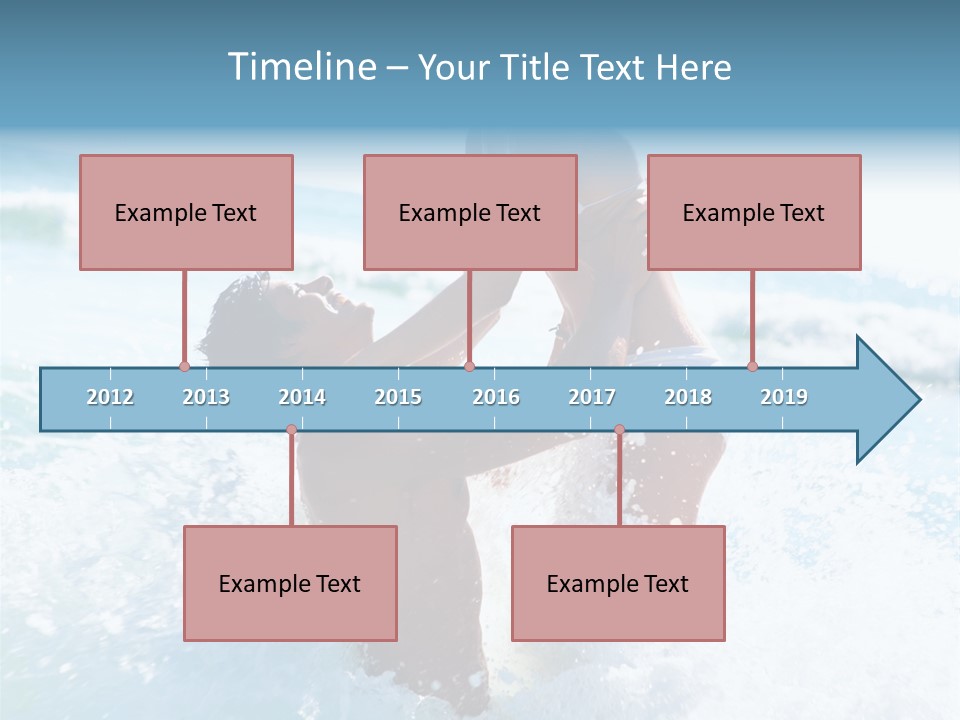 Timeline – Your Title Text Here

Example Text

Example Text

Example Text

2012 2013 2014 2015 2016 2017 2018 2019

Example Text

Example Text